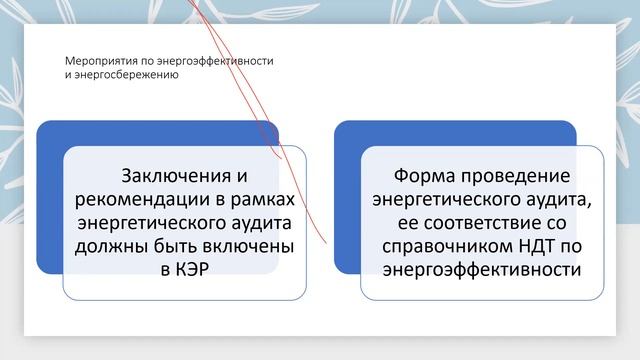 Мероприятия по энергоэффективности и энергосбережению

Заключения и рекомендации в рамках энергетического аудита должны быть включены в КЭР

Форма проведение энергетического аудита, ее соответствие со справочником НДТ по энергоэффективности